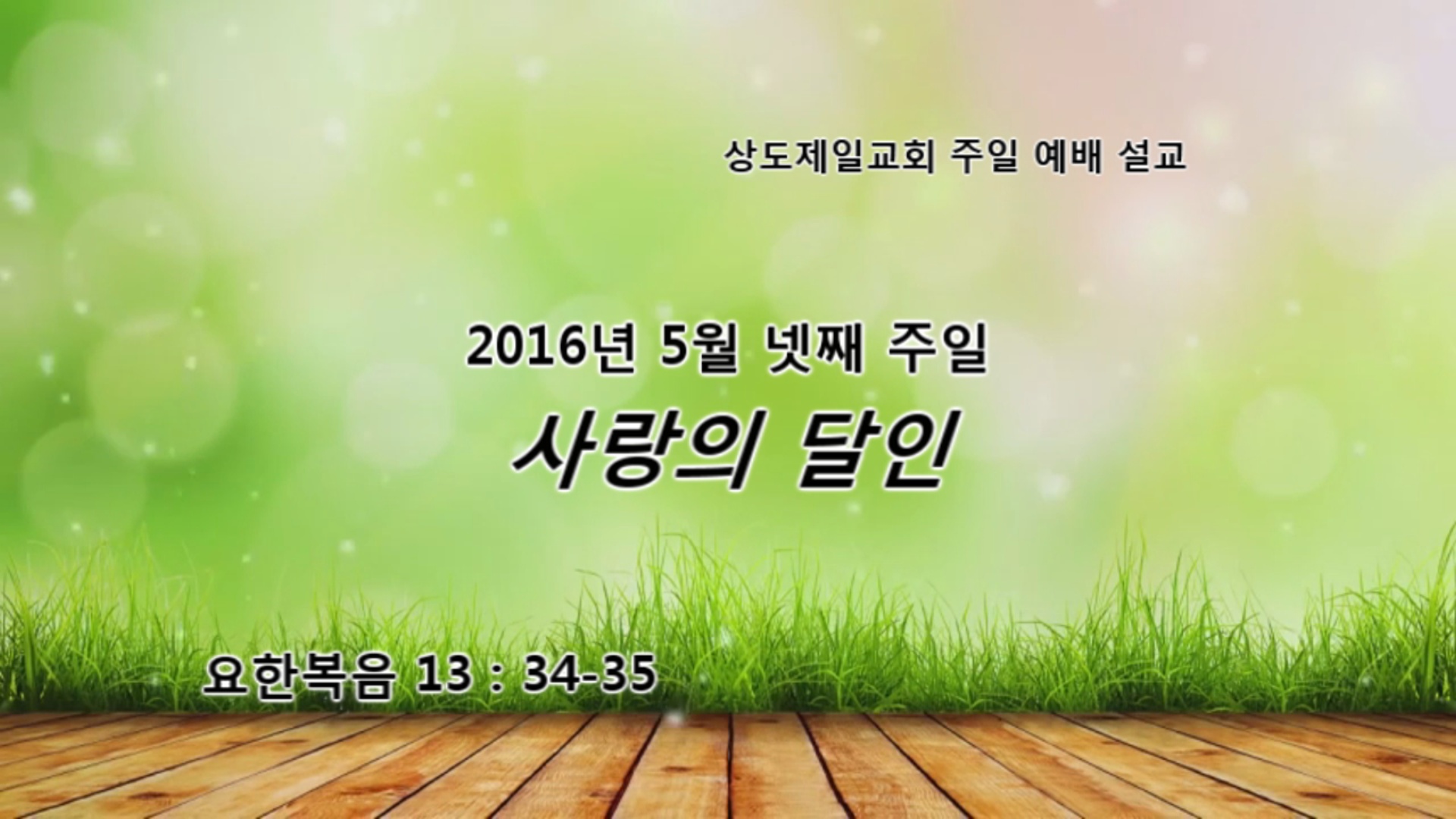 상도제일교회 주일 예배 설교

2016년 5월 넷째 주일

사랑의 달인

요한복음 13 : 34-35